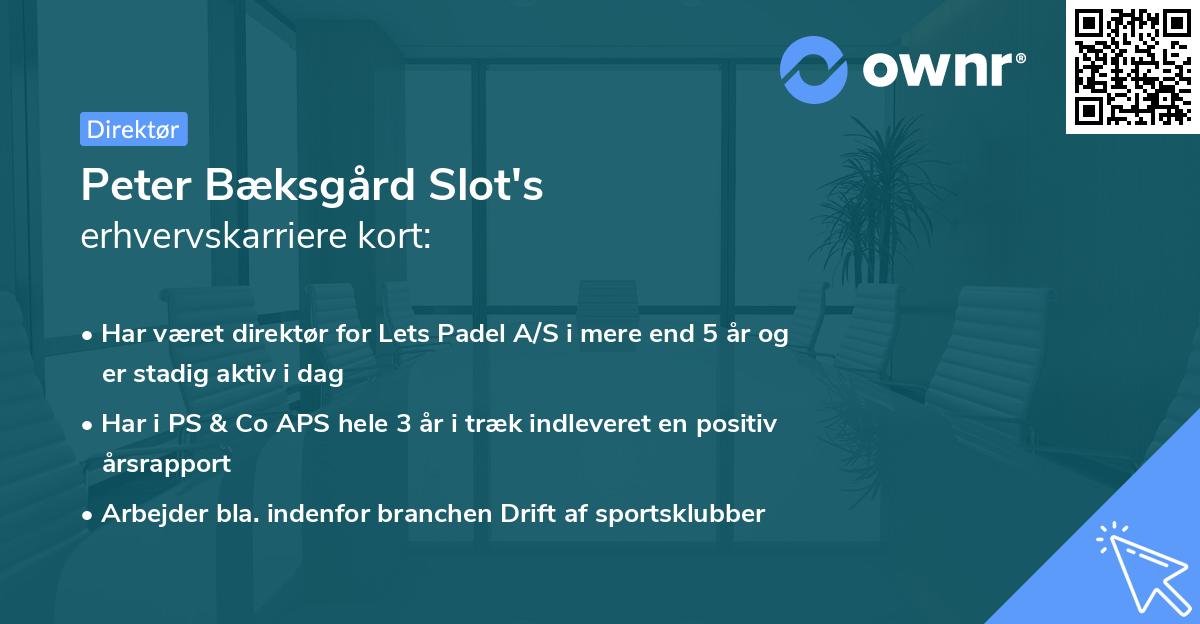 ownr®

Direktør

Peter Bæksgård Slot's
erhvervskarriere kort:

• Har været direktør for Lets Padel A/S i mere end 5 år og er stadig aktiv i dag
• Har i PS & Co APS hele 3 år i træk indleveret en positiv årsrapport
• Arbejder bla. indenfor branchen Drift af sportsklubber